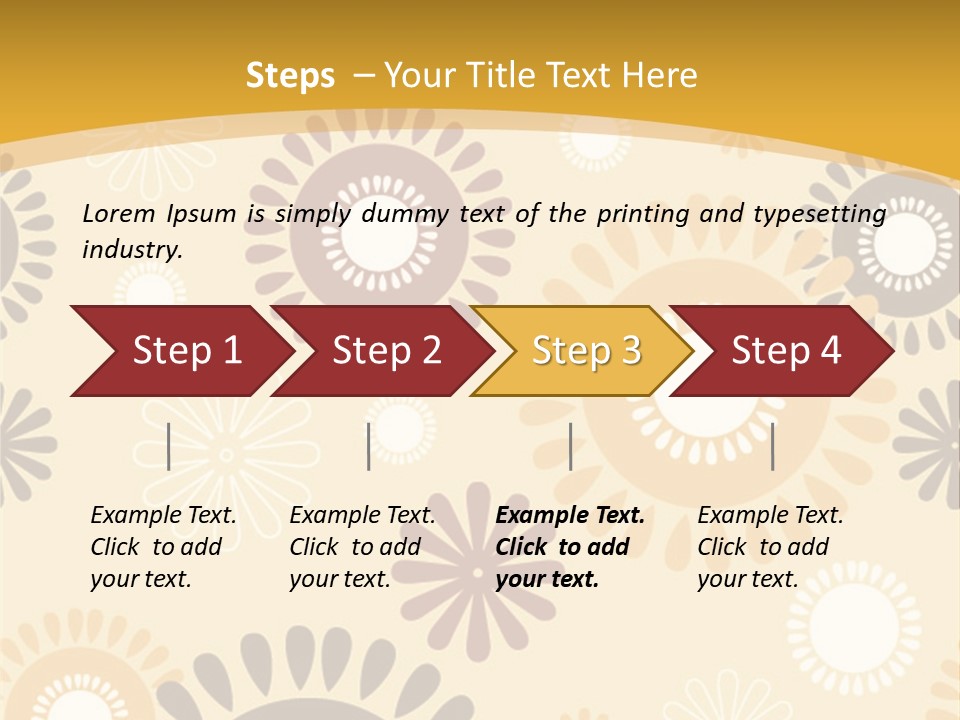 Steps – Your Title Text Here

Lorem Ipsum is simply dummy text of the printing and typesetting industry.

Step 1

Step 2

Step 3

Step 4

Example Text. Click to add your text.

Example Text. Click to add your text.

Example Text. Click to add your text.

Example Text. Click to add your text.